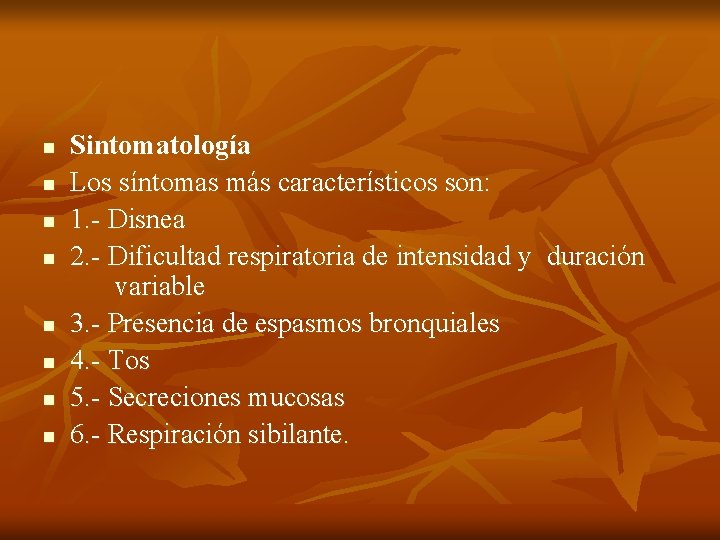 Sintomatología
Los síntomas más característicos son:
1.- Disnea
2.- Dificultad respiratoria de intensidad y duración variable
3.- Presencia de espasmos bronquiales
4.- Tos
5.- Secreciones mucosas
6.- Respiración sibilante.